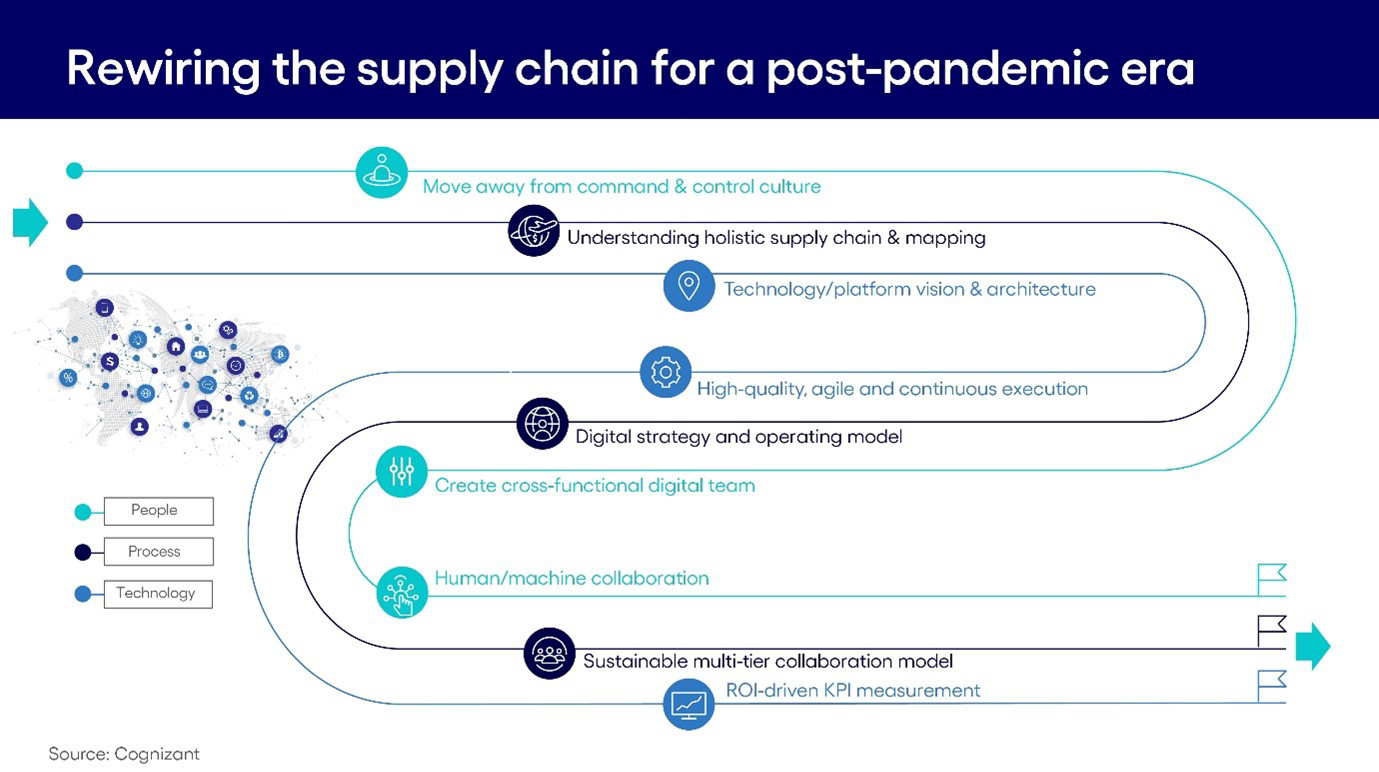 Rewiring the supply chain for a post-pandemic era

Move away from command & control culture

Understanding holistic supply chain & mapping

Technology/platform vision & architecture

High-quality, agile and continuous execution

Digital strategy and operating model

Create cross-functional digital team

Human/machine collaboration

Sustainable multi-tier collaboration model

ROI-driven KPI measurement

People

Process

Technology

Source: Cognizant